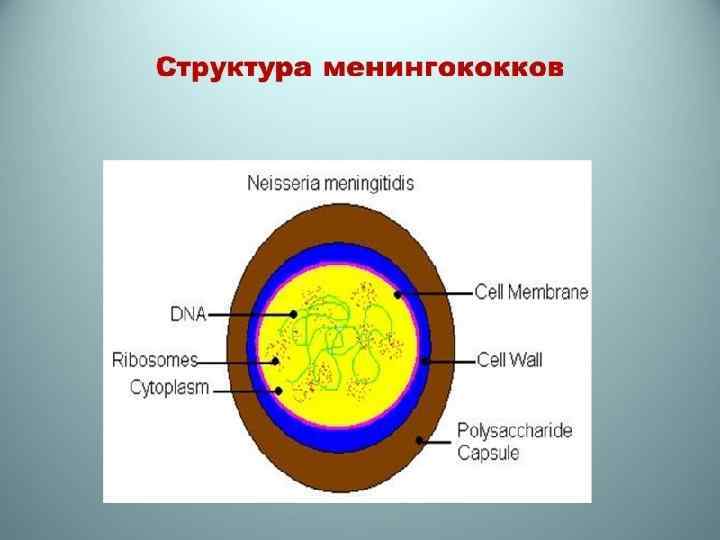 Структура менингококков

Neisseria meningitidis

DNA
Ribosomes
Cytoplasm

Cell Membrane
Cell Wall
Polysaccharide Capsule